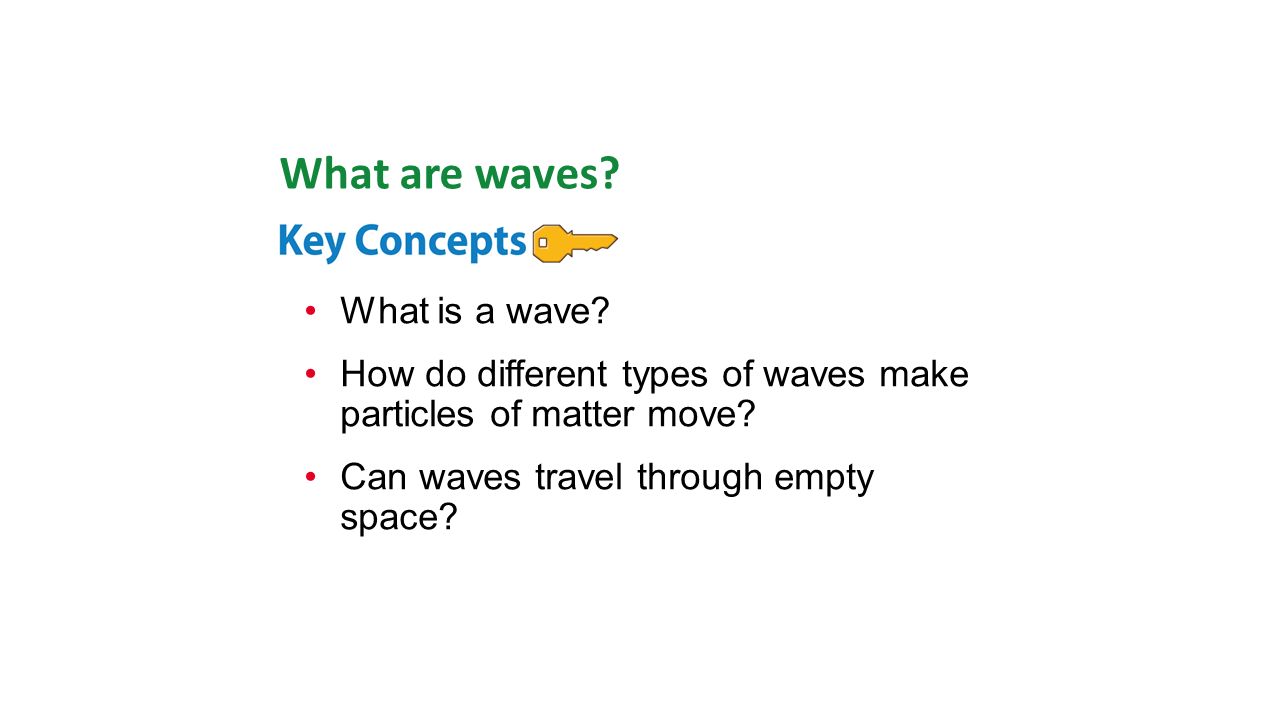 What are waves?

Key Concepts

• What is a wave?
• How do different types of waves make particles of matter move?
• Can waves travel through empty space?